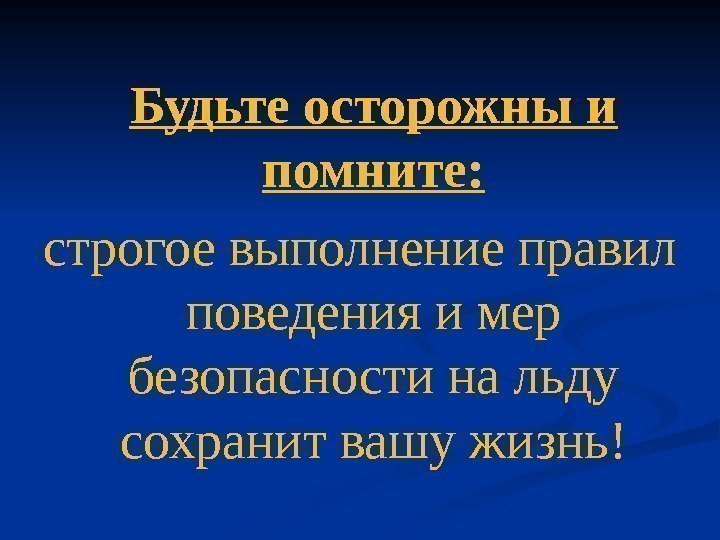 Будьте осторожны и помните:

строгое выполнение правил поведения и мер безопасности на льду сохранит вашу жизнь!